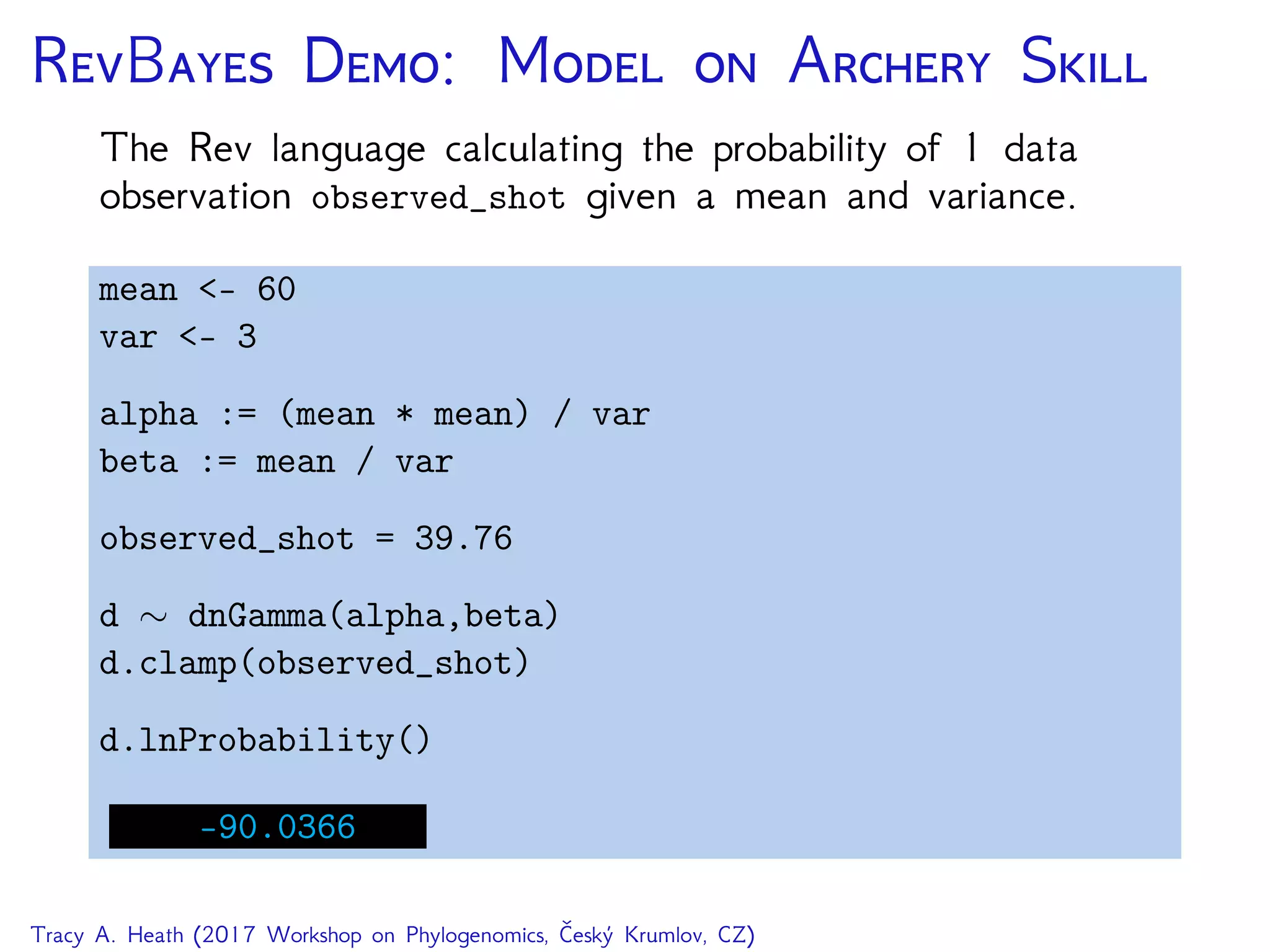 RevBayes Demo: Model on Archery Skill

The Rev language calculating the probability of 1 data observation observed_shot given a mean and variance.

mean <- 60
var <- 3

alpha := (mean * mean) / var
beta := mean / var

observed_shot = 39.76

d ~ dnGamma(alpha,beta)
d.clamp(observed_shot)

d.lnProbability()

-90.0366

Tracy A. Heath (2017 Workshop on Phylogenomics, Český Krumlov, CZ)